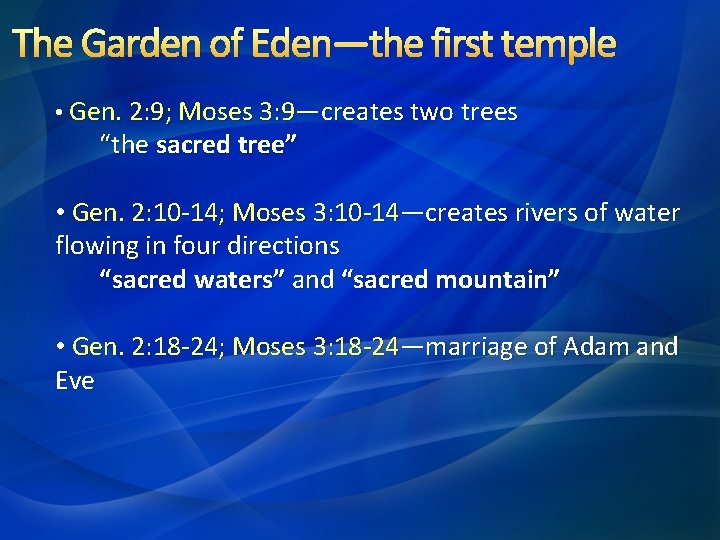 The Garden of Eden—the first temple

• Gen. 2:9; Moses 3:9—creates two trees
“the sacred tree”

• Gen. 2:10-14; Moses 3:10-14—creates rivers of water flowing in four directions
“sacred waters” and “sacred mountain”

• Gen. 2:18-24; Moses 3:18-24—marriage of Adam and Eve